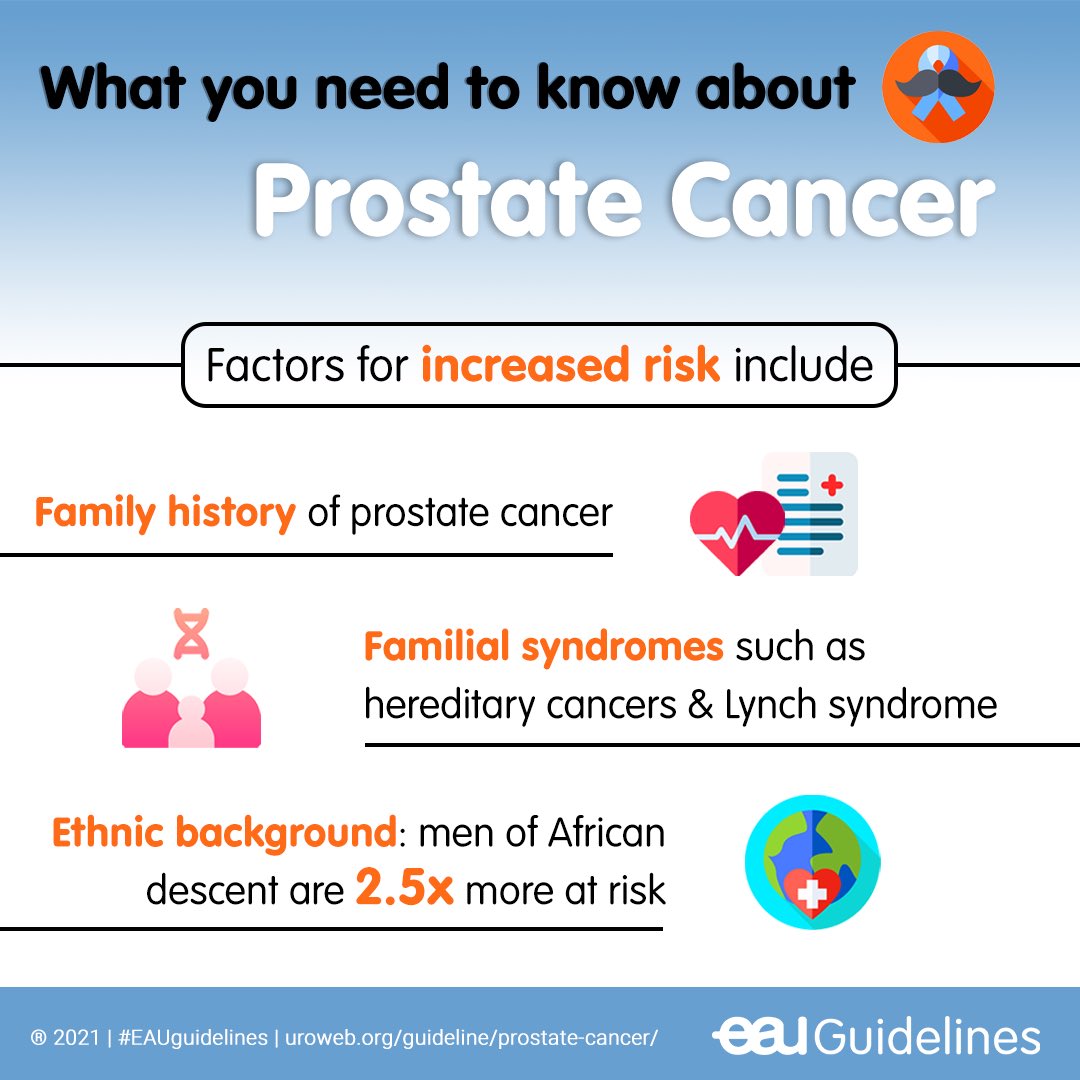 What you need to know about

Prostate Cancer

Factors for increased risk include

Family history of prostate cancer

Familial syndromes such as hereditary cancers & Lynch syndrome

Ethnic background: men of African descent are 2.5x more at risk

® 2021 | #EAUguidelines | uroweb.org/guideline/prostate-cancer/

eau Guidelines